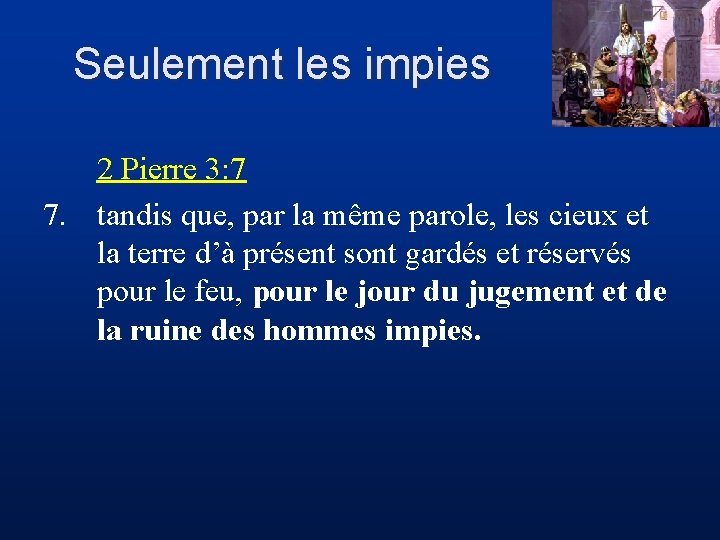 Seulement les impies

2 Pierre 3:7

7. tandis que, par la même parole, les cieux et la terre d'à présent sont gardés et réservés pour le feu, pour le jour du jugement et de la ruine des hommes impies.